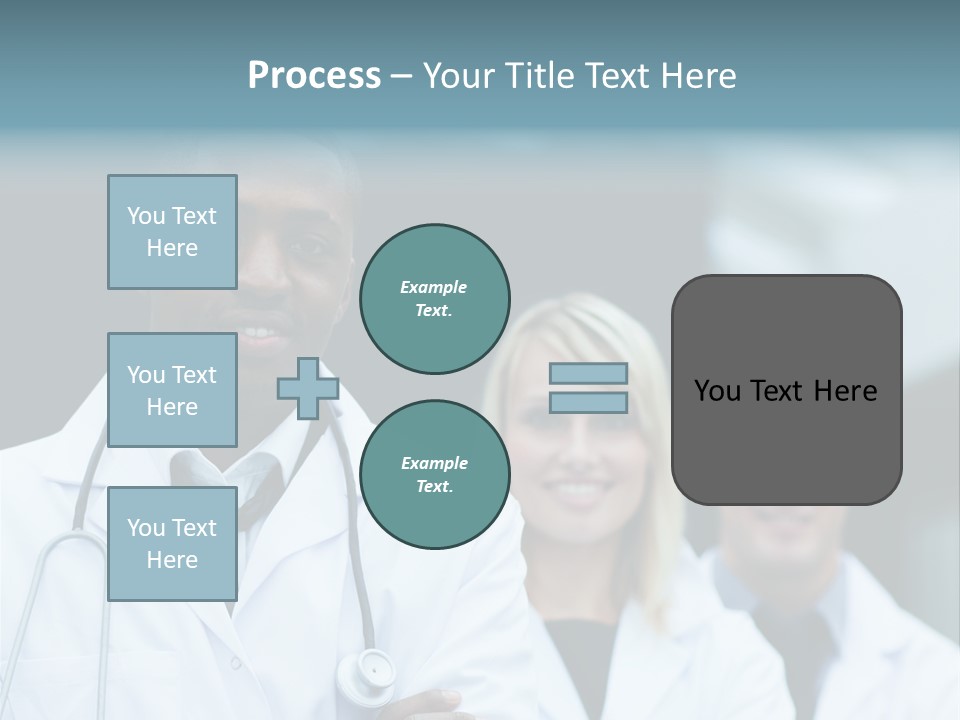 Process – Your Title Text Here

You Text Here

You Text Here

You Text Here

Example Text.

Example Text.

You Text Here